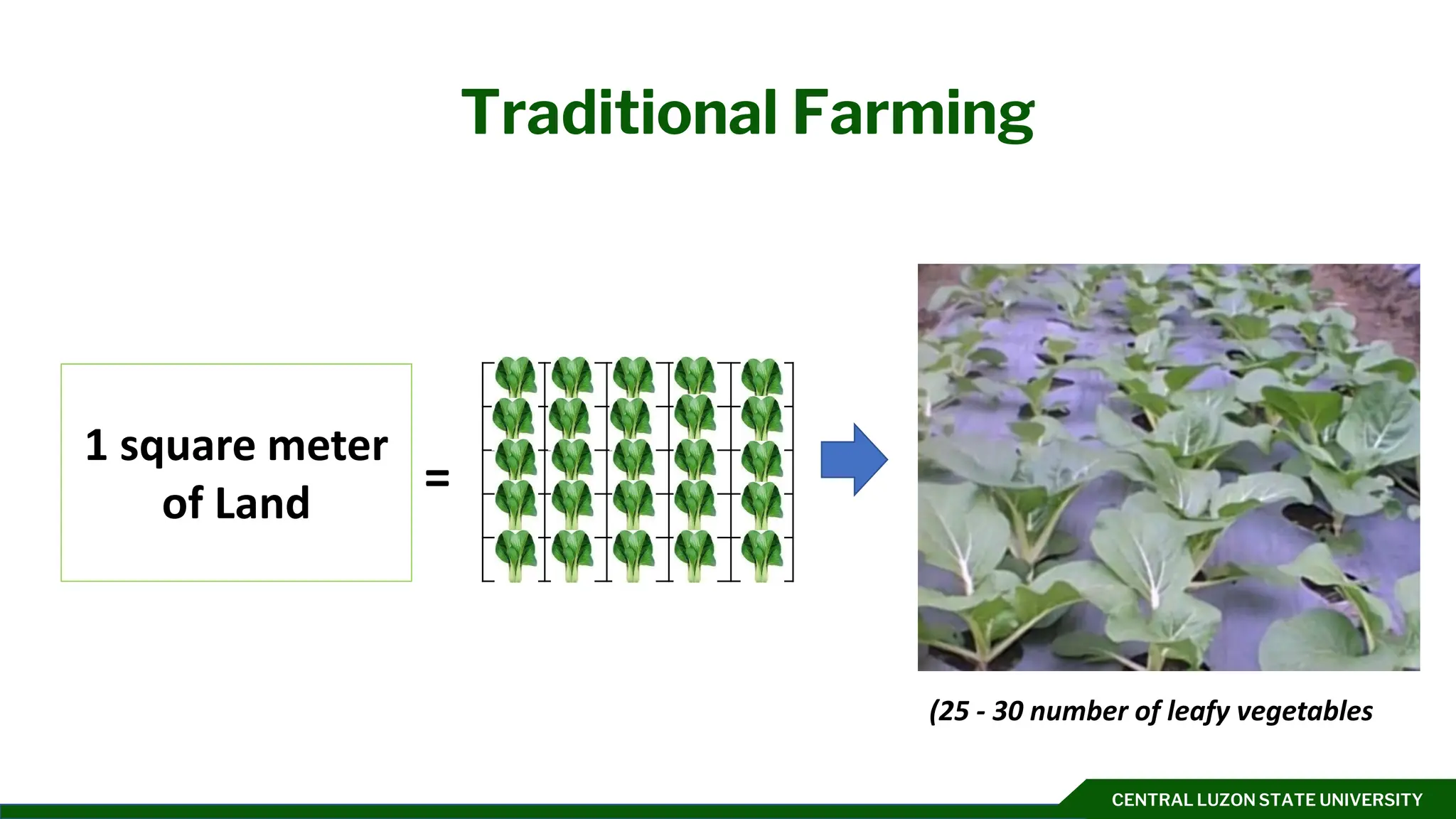 Traditional Farming

1 square meter of Land

=

(25 - 30 number of leafy vegetables

CENTRAL LUZON STATE UNIVERSITY